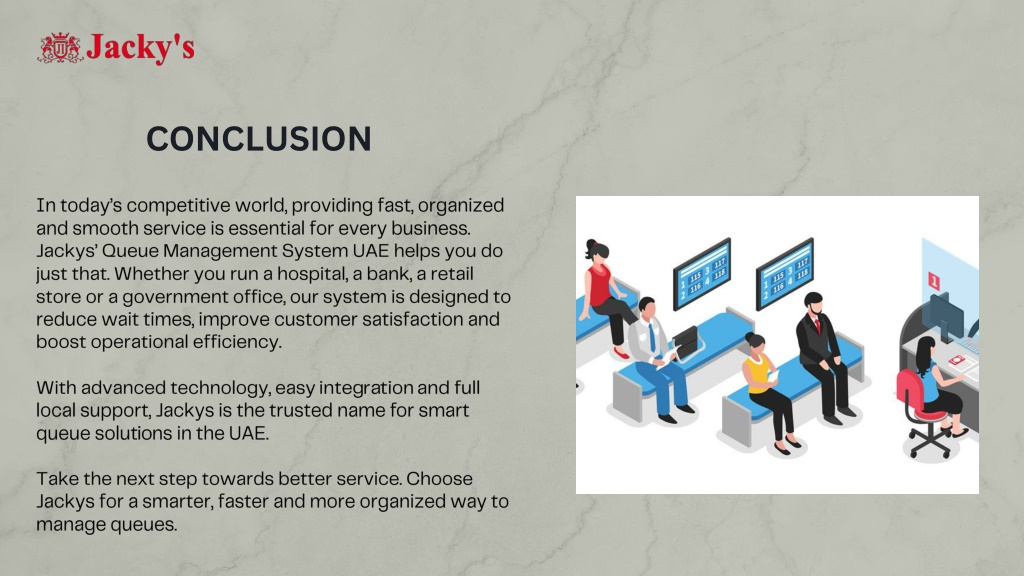 Jacky's

CONCLUSION

In today's competitive world, providing fast, organized and smooth service is essential for every business. Jackys' Queue Management System UAE helps you do just that. Whether you run a hospital, a bank, a retail store or a government office, our system is designed to reduce wait times, improve customer satisfaction and boost operational efficiency.

With advanced technology, easy integration and full local support, Jackys is the trusted name for smart queue solutions in the UAE.

Take the next step towards better service. Choose Jackys for a smarter, faster and more organized way to manage queues.

1 115 3 117
2 116 4 118

1 115 3 117
2 116 4 118

1